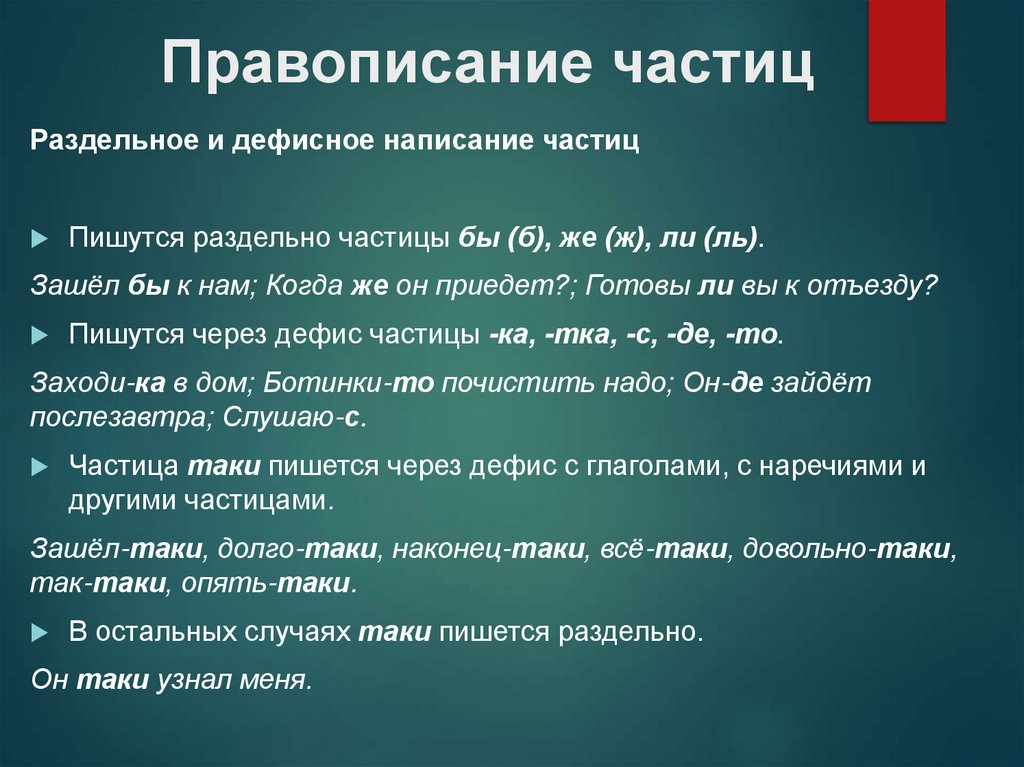 Правописание частиц

Раздельное и дефисное написание частиц

Пишутся раздельно частицы бы (б), же (ж), ли (ль).

Зашёл бы к нам; Когда же он приедет?; Готовы ли вы к отъезду?

Пишутся через дефис частицы -ка, -тка, -с, -де, -то.

Заходи-ка в дом; Ботинки-то почистить надо; Он-де зайдёт послезавтра; Слушаю-с.

Частица таки пишется через дефис с глаголами, с наречиями и другими частицами.

Зашёл-таки, долго-таки, наконец-таки, всё-таки, довольно-таки, так-таки, опять-таки.

В остальных случаях таки пишется раздельно.

Он таки узнал меня.